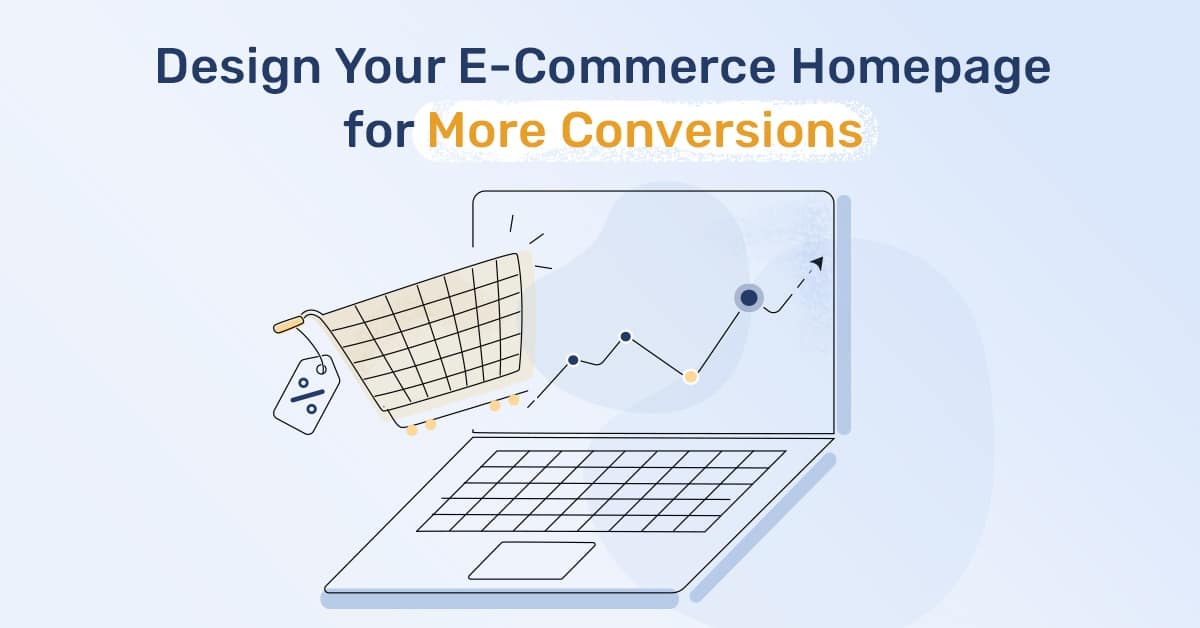 Design Your E-Commerce Homepage for More Conversions

%